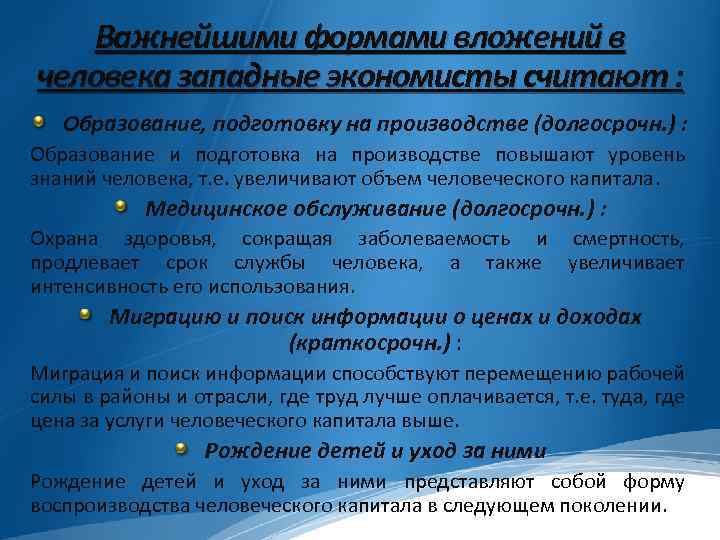 Важнейшими формами вложений в человека западные экономисты считают :

Образование, подготовку на производстве (долгосрочн.) :

Образование и подготовка на производстве повышают уровень знаний человека, т.е. увеличивают объем человеческого капитала.

Медицинское обслуживание (долгосрочн.) :

Охрана здоровья, сокращая заболеваемость и смертность, продлевает срок службы человека, а также увеличивает интенсивность его использования.

Миграцию и поиск информации о ценах и доходах (краткосрочн.) :

Миграция и поиск информации способствуют перемещению рабочей силы в районы и отрасли, где труд лучше оплачивается, т.е. туда, где цена за услуги человеческого капитала выше.

Рождение детей и уход за ними

Рождение детей и уход за ними представляют собой форму воспроизводства человеческого капитала в следующем поколении.